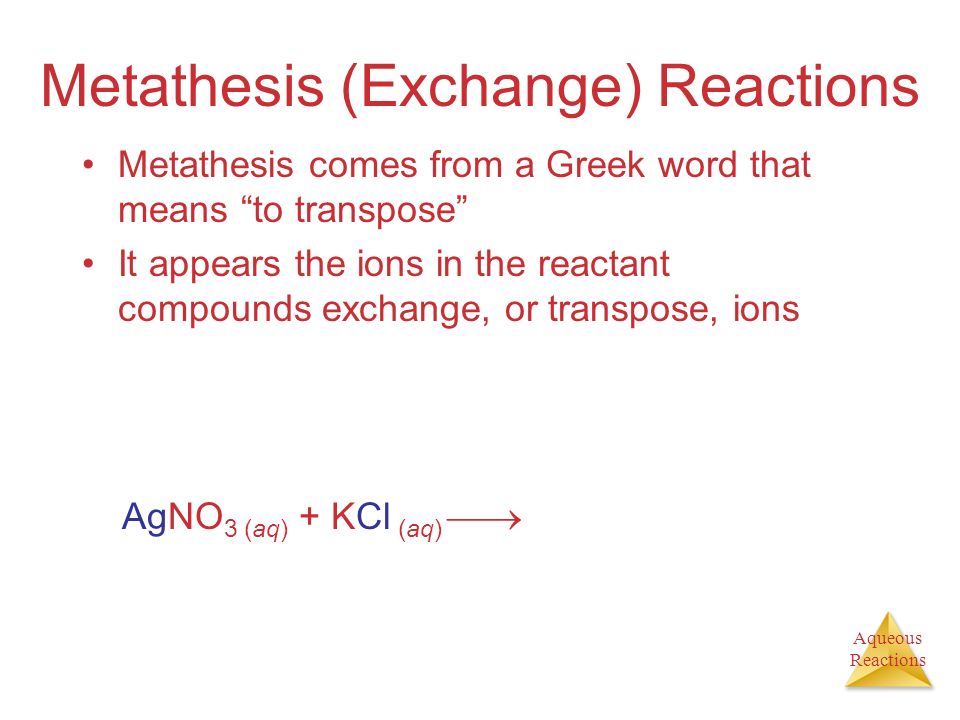 Metathesis (Exchange) Reactions

• Metathesis comes from a Greek word that means “to transpose”

• It appears the ions in the reactant compounds exchange, or transpose, ions

$AgNO_{3\,(aq)} + KCl_{\,(aq)} \longrightarrow$

Aqueous Reactions